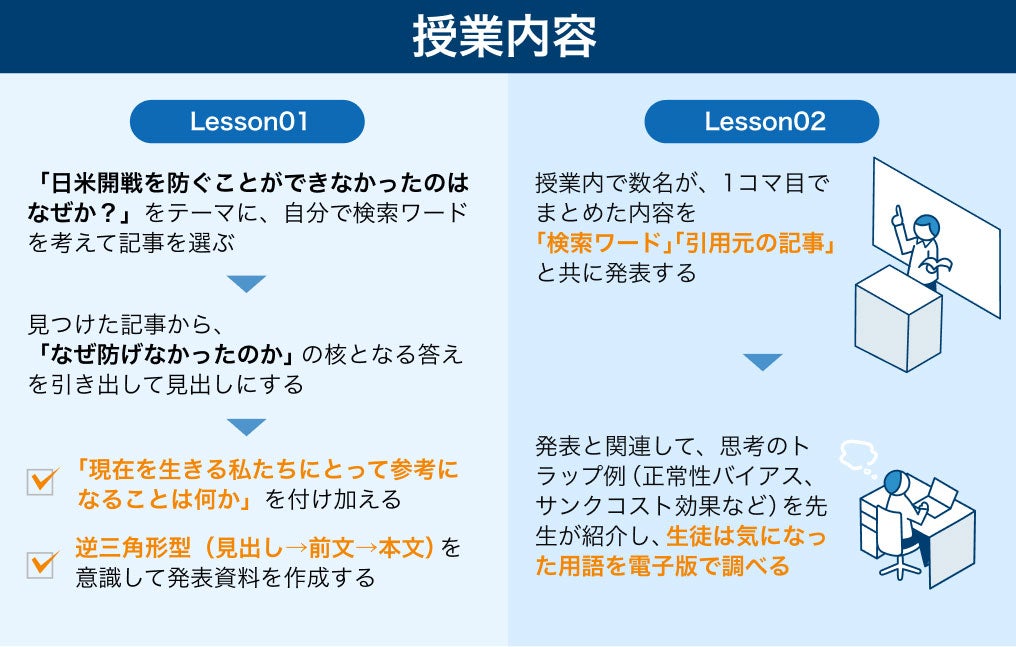 授業内容

Lesson01

「日米開戦を防ぐことができなかったのはなぜか？」をテーマに、自分で検索ワードを考えて記事を選ぶ

見つけた記事から、「なぜ防げなかったのか」の核となる答えを引き出して見出しにする

「現在を生きる私たちにとって参考になることは何か」を付け加える

逆三角形型（見出し→前文→本文）を意識して発表資料を作成する

Lesson02

授業内で数名が、1コマ目でまとめた内容を「検索ワード」「引用元の記事」と共に発表する

発表と関連して、思考のトラップ例（正常性バイアス、サンクコスト効果など）を先生が紹介し、生徒は気になった用語を電子版で調べる